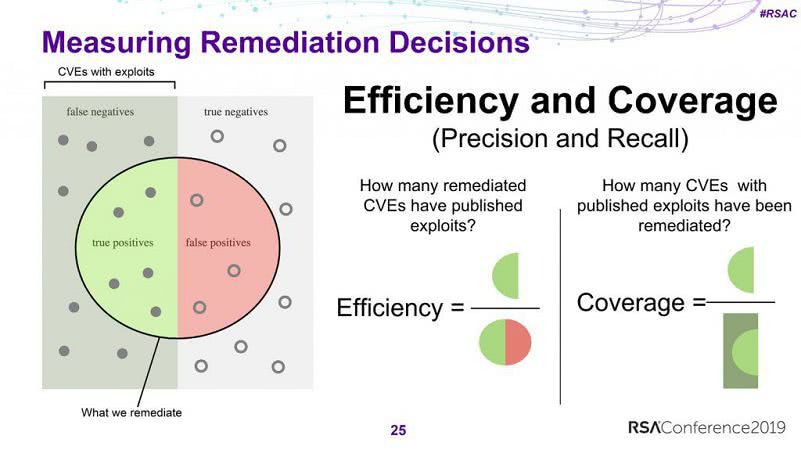 #RSAC

Measuring Remediation Decisions

CVEs with exploits

false negatives

true negatives

true positives

false positives

What we remediate

Efficiency and Coverage
(Precision and Recall)

How many remediated CVEs have published exploits?

Efficiency =

How many CVEs with published exploits have been remediated?

Coverage =

25

RSAConference2019